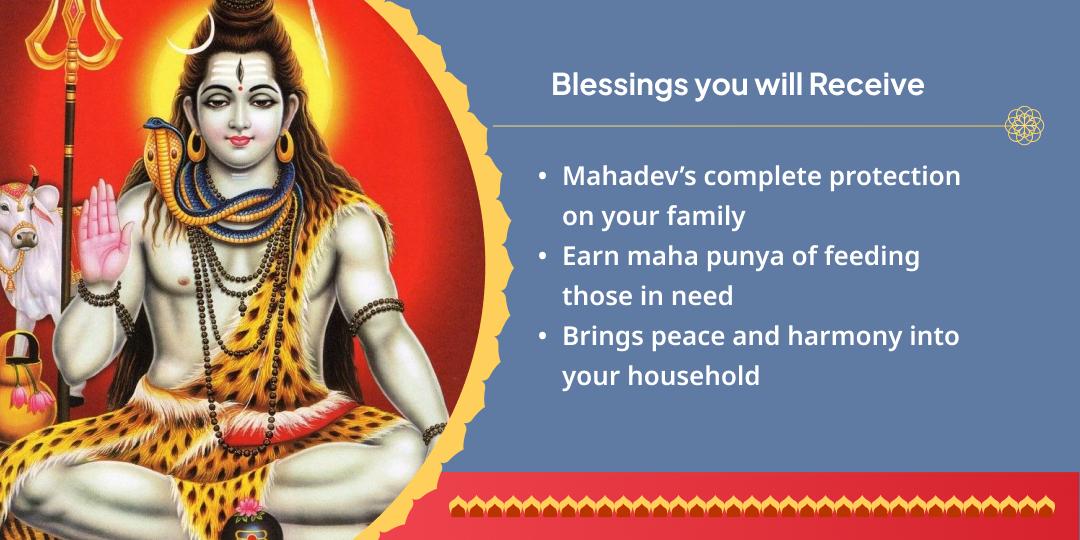 Blessings you will Receive

• Mahadev's complete protection on your family
• Earn maha punya of feeding those in need
• Brings peace and harmony into your household